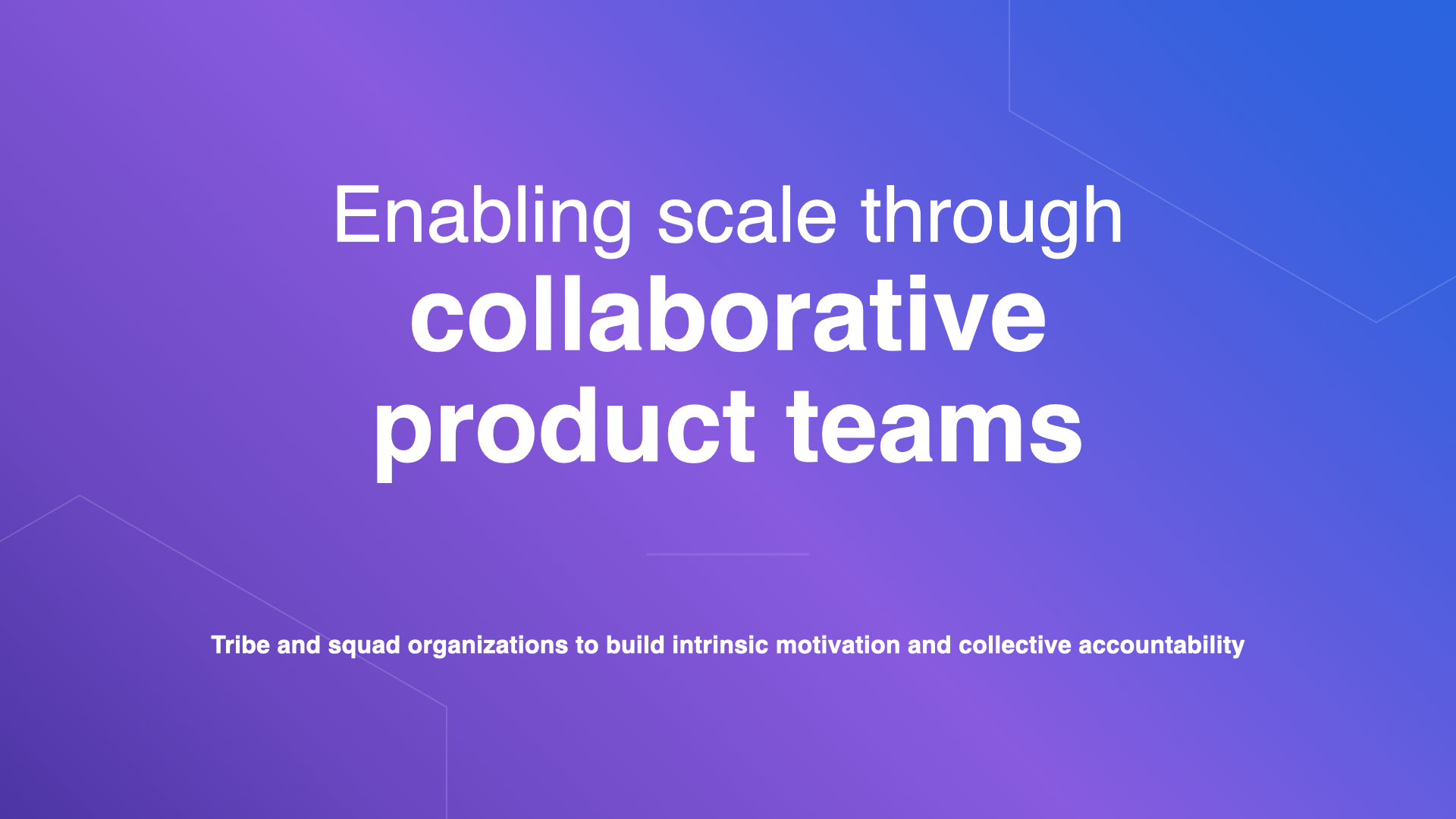 Enabling scale through
collaborative
product teams

Tribe and squad organizations to build intrinsic motivation and collective accountability